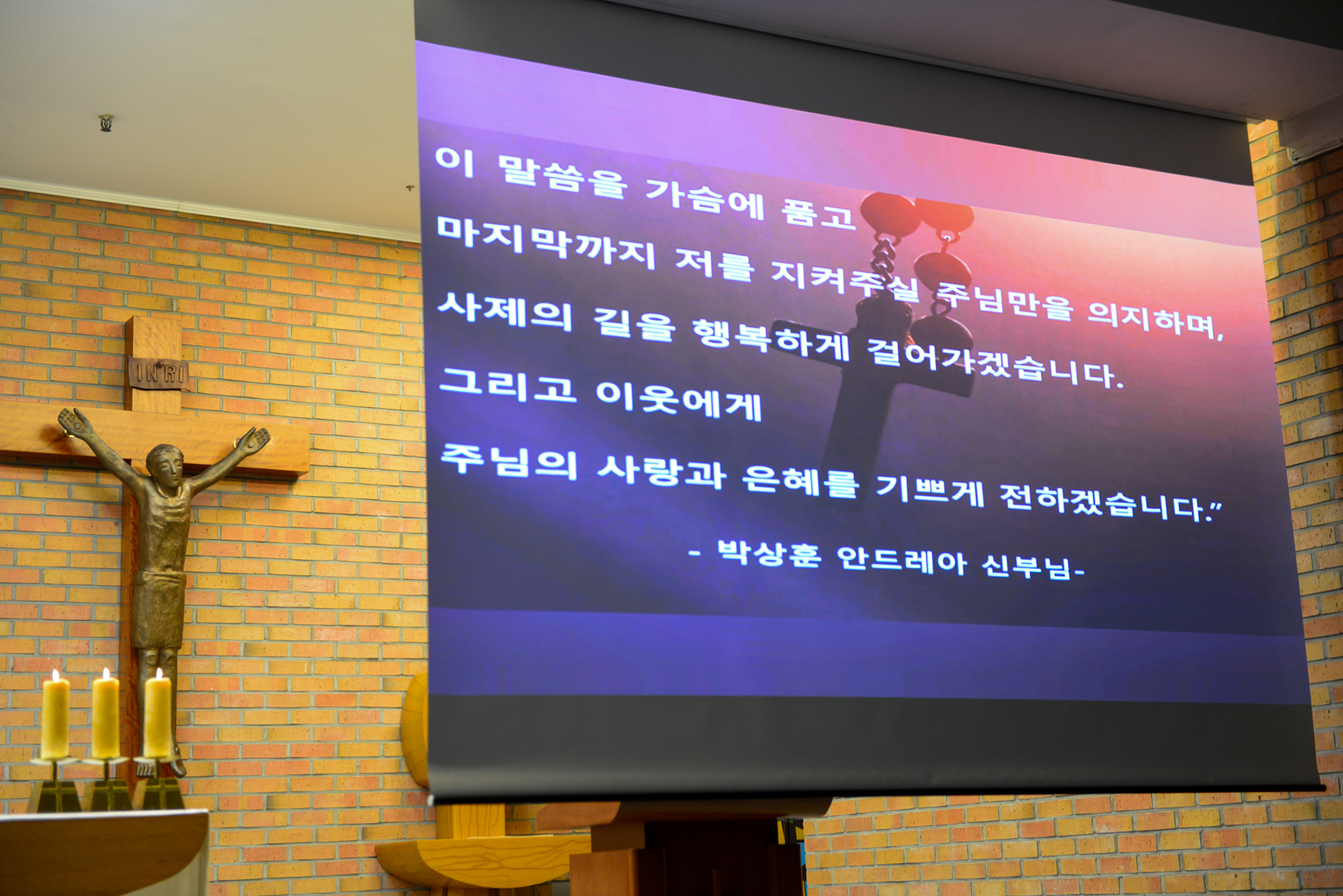 INRI

이 말씀을 가슴에 품고
마지막까지 저를 지켜주실 주님만을 의지하며,
사제의 길을 행복하게 걸어가겠습니다.
그리고 이웃에게
주님의 사랑과 은혜를 기쁘게 전하겠습니다."

- 박상훈 안드레아 신부님-